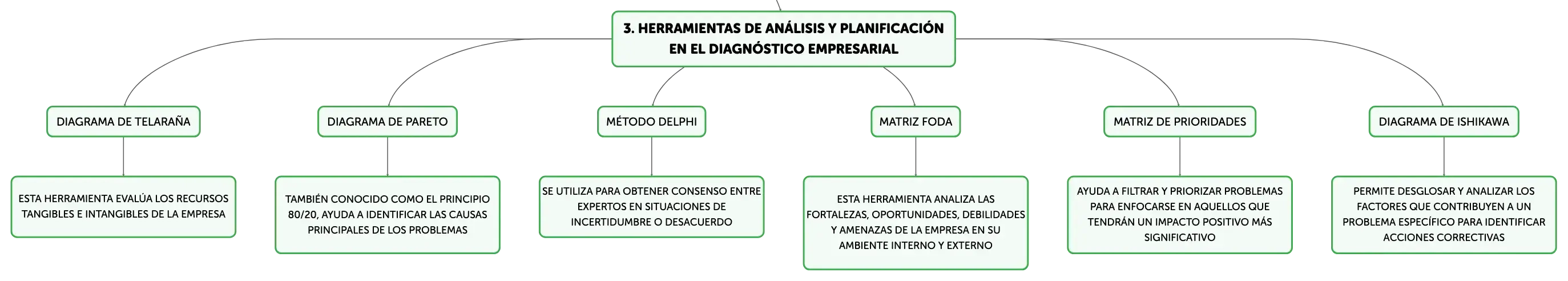 3. HERRAMIENTAS DE ANÁLISIS Y PLANIFICACIÓN EN EL DIAGNÓSTICO EMPRESARIAL

DIAGRAMA DE TELARAÑA

ESTA HERRAMIENTA EVALÚA LOS RECURSOS TANGIBLES E INTANGIBLES DE LA EMPRESA

DIAGRAMA DE PARETO

TAMBIÉN CONOCIDO COMO EL PRINCIPIO 80/20, AYUDA A IDENTIFICAR LAS CAUSAS PRINCIPALES DE LOS PROBLEMAS

MÉTODO DELPHI

SE UTILIZA PARA OBTENER CONSENSO ENTRE EXPERTOS EN SITUACIONES DE INCERTIDUMBRE O DESACUERDO

MATRIZ FODA

ESTA HERRAMIENTA ANALIZA LAS FORTALEZAS, OPORTUNIDADES, DEBILIDADES Y AMENAZAS DE LA EMPRESA EN SU AMBIENTE INTERNO Y EXTERNO

MATRIZ DE PRIORIDADES

AYUDA A FILTRAR Y PRIORIZAR PROBLEMAS PARA ENFOCARSE EN AQUELLOS QUE TENDRÁN UN IMPACTO POSITIVO MÁS SIGNIFICATIVO

DIAGRAMA DE ISHIKAWA

PERMITE DESGLOSAR Y ANALIZAR LOS FACTORES QUE CONTRIBUYEN A UN PROBLEMA ESPECÍFICO PARA IDENTIFICAR ACCIONES CORRECTIVAS